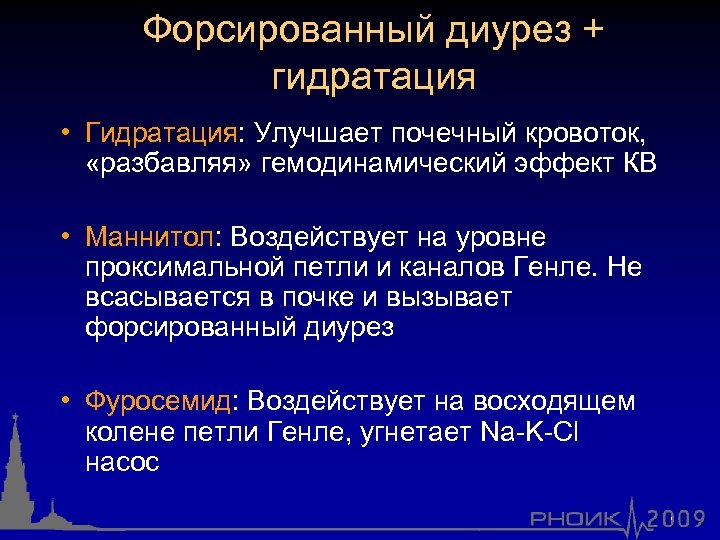 Форсированный диурез + гидратация

• Гидратация: Улучшает почечный кровоток, «разбавляя» гемодинамический эффект КВ

• Маннитол: Воздействует на уровне проксимальной петли и каналов Генле. Не всасывается в почке и вызывает форсированный диурез

• Фуросемид: Воздействует на восходящем колене петли Генле, угнетает Na-K-Cl насос

РНОИК 2009